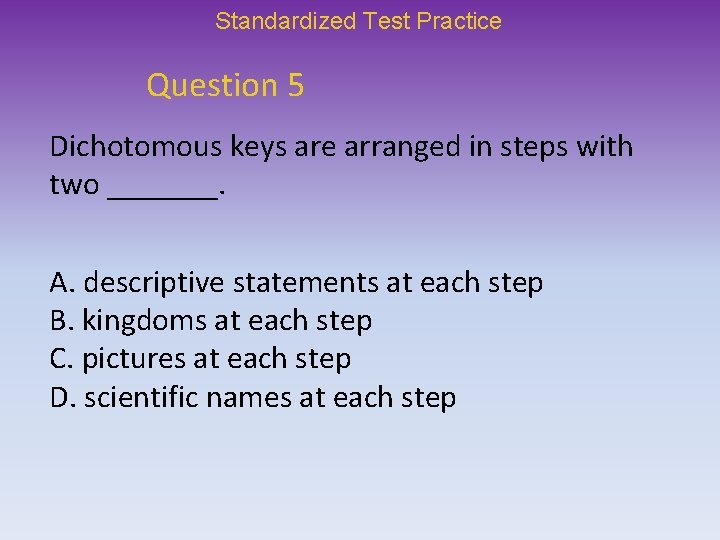 Standardized Test Practice

Question 5

Dichotomous keys are arranged in steps with two _______.

A. descriptive statements at each step
B. kingdoms at each step
C. pictures at each step
D. scientific names at each step